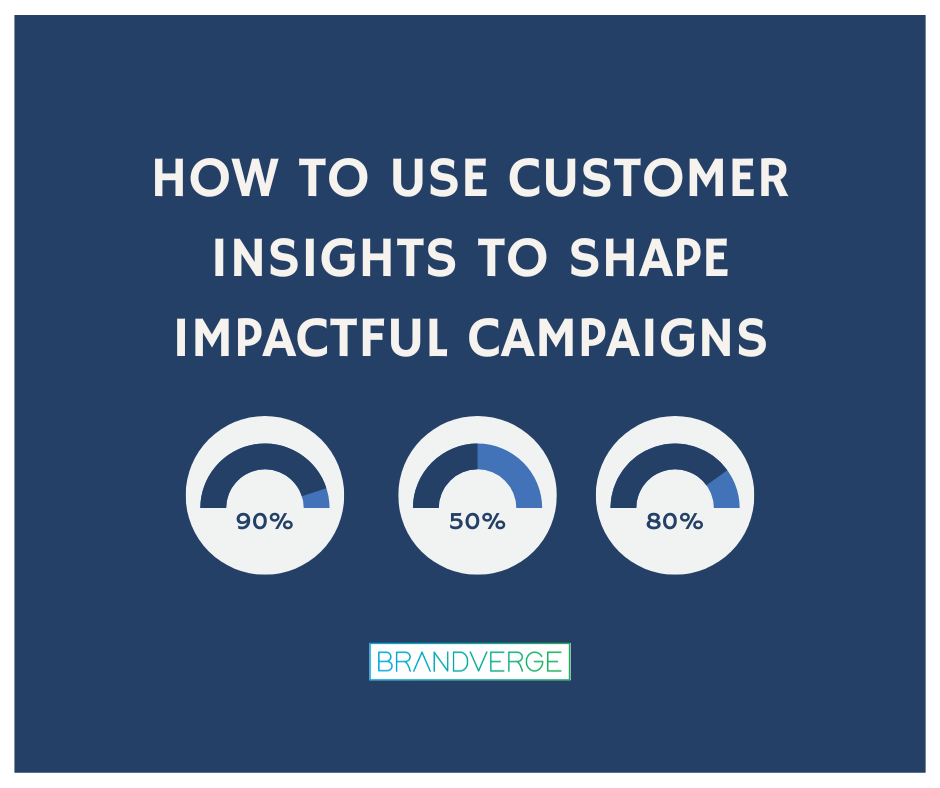 HOW TO USE CUSTOMER INSIGHTS TO SHAPE IMPACTFUL CAMPAIGNS

90%

50%

80%

BRANDVERGE